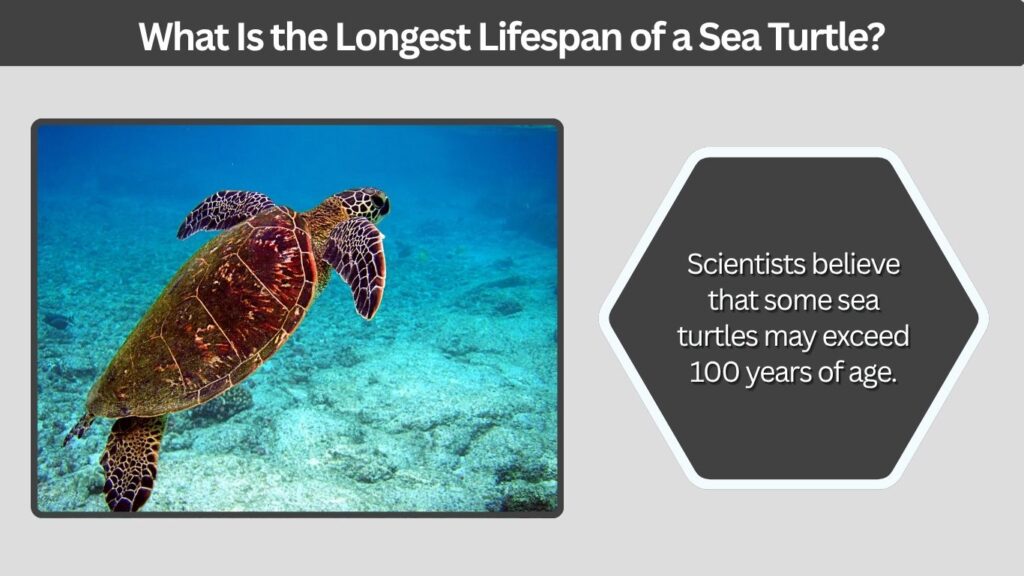 What Is the Longest Lifespan of a Sea Turtle?

Scientists believe that some sea turtles may exceed 100 years of age.